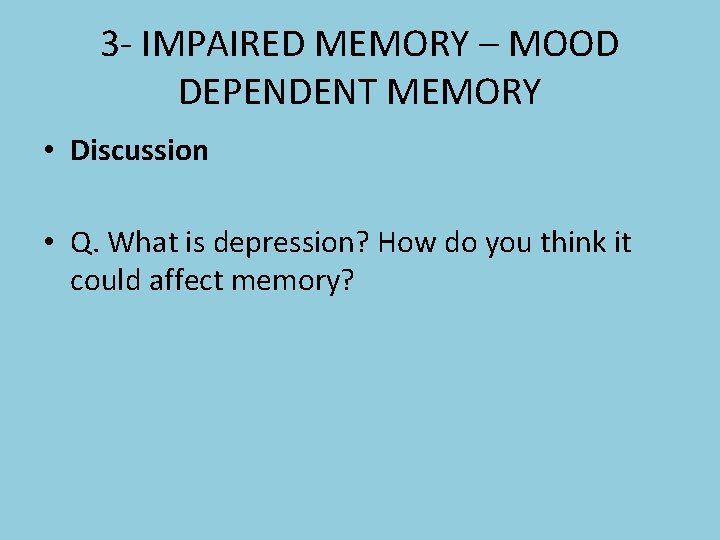 3- IMPAIRED MEMORY – MOOD DEPENDENT MEMORY

• Discussion

• Q. What is depression? How do you think it could affect memory?